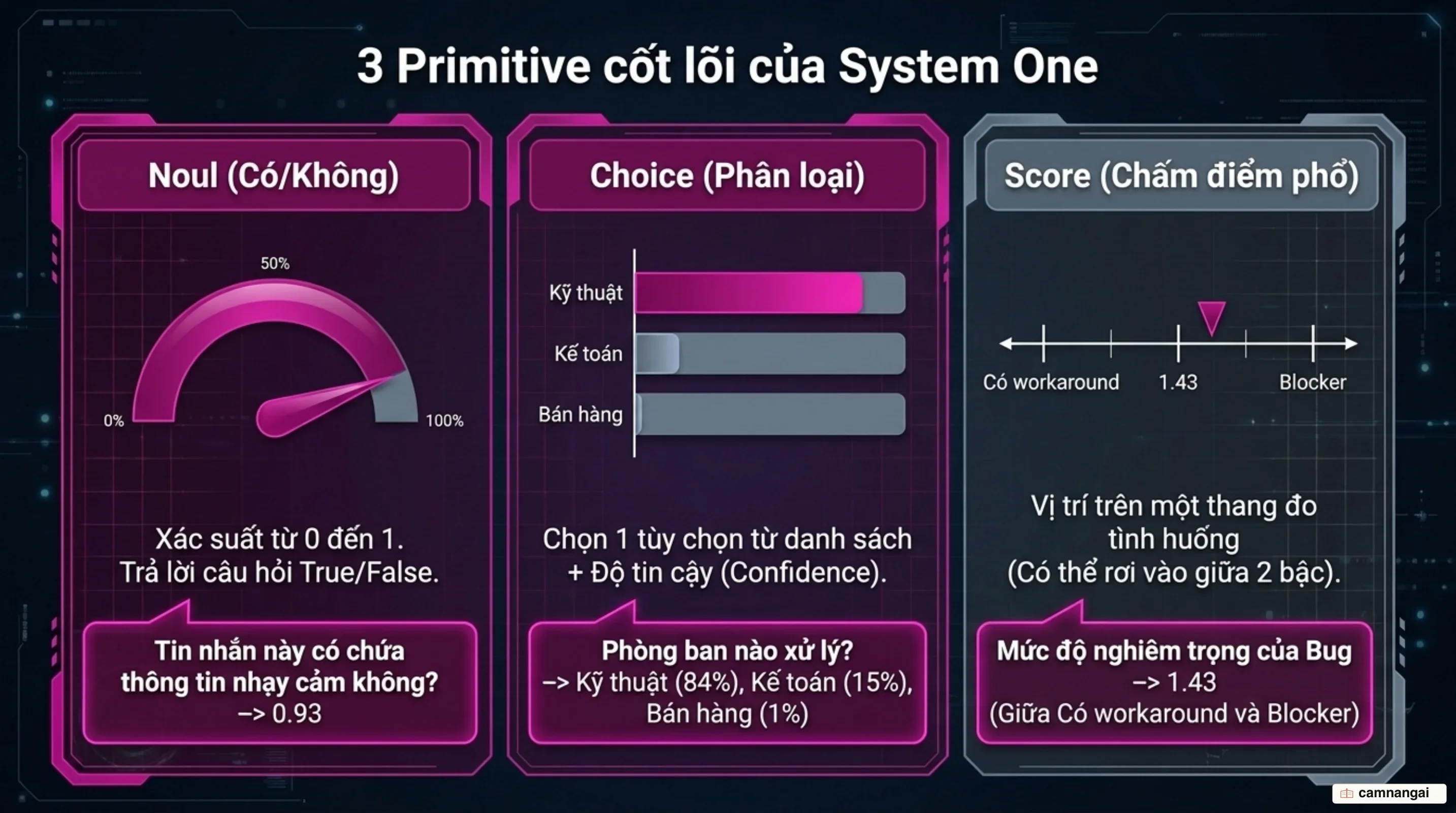 3 Primitive cốt lõi của System One

Noul (Có/Không)

50%

0%

100%

Xác suất từ 0 đến 1.
Trả lời câu hỏi True/False.

Tin nhắn này có chứa thông tin nhạy cảm không?
–> 0.93

Choice (Phân loại)

Kỹ thuật

Kế toán

Bán hàng

Chọn 1 tùy chọn từ danh sách + Độ tin cậy (Confidence).

Phòng ban nào xử lý?
–> Kỹ thuật (84%), Kế toán (15%), Bán hàng (1%)

Score (Chấm điểm phổ)

Có workaround

1.43

Blocker

Vị trí trên một thang đo tình huống
(Có thể rơi vào giữa 2 bậc).

Mức độ nghiêm trọng của Bug
–> 1.43
(Giữa Có workaround và Blocker)

camnangai